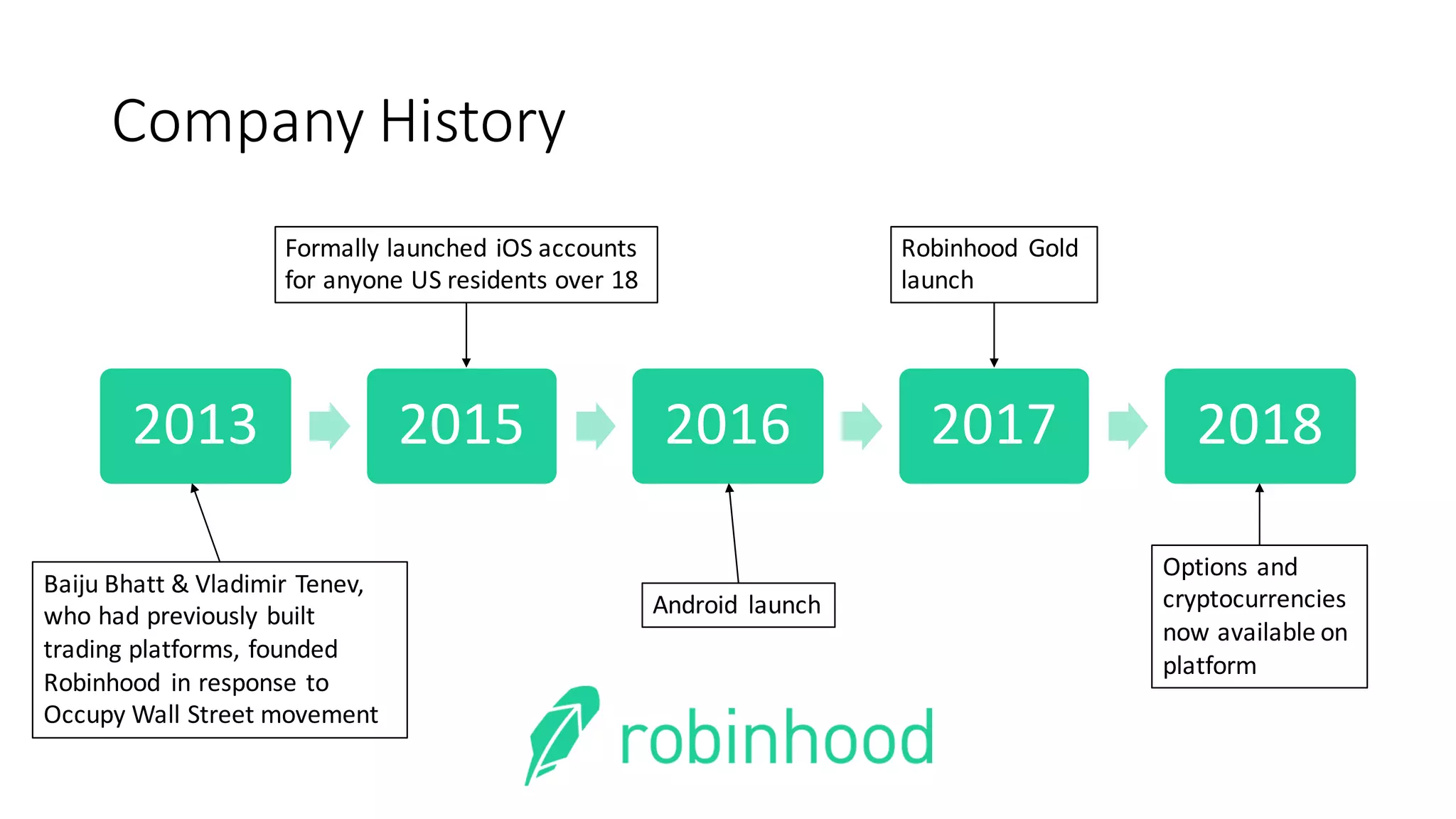 Company History

Formally launched iOS accounts for anyone US residents over 18

Robinhood Gold launch

2013

2015

2016

2017

2018

Baiju Bhatt & Vladimir Tenev, who had previously built trading platforms, founded Robinhood in response to Occupy Wall Street movement

Android launch

Options and cryptocurrencies now available on platform

robinhood